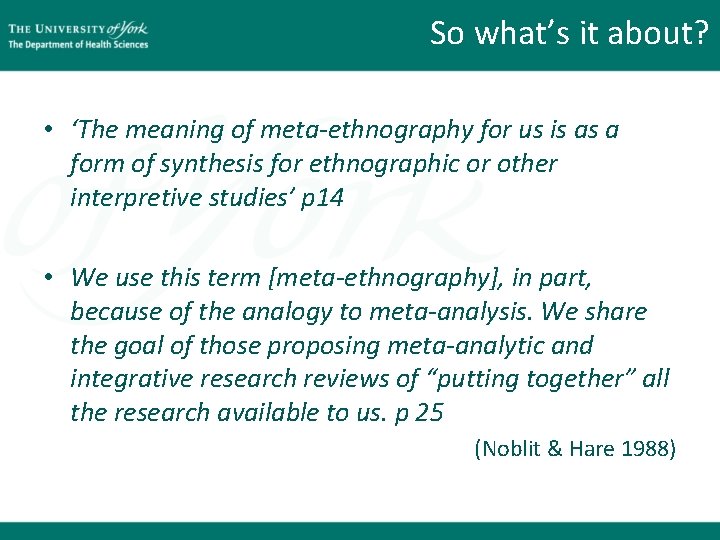 THE UNIVERSITY of York
The Department of Health Sciences

So what's it about?

• 'The meaning of meta-ethnography for us is as a form of synthesis for ethnographic or other interpretive studies' p14

• We use this term [meta-ethnography], in part, because of the analogy to meta-analysis. We share the goal of those proposing meta-analytic and integrative research reviews of "putting together" all the research available to us. p 25

(Noblit & Hare 1988)